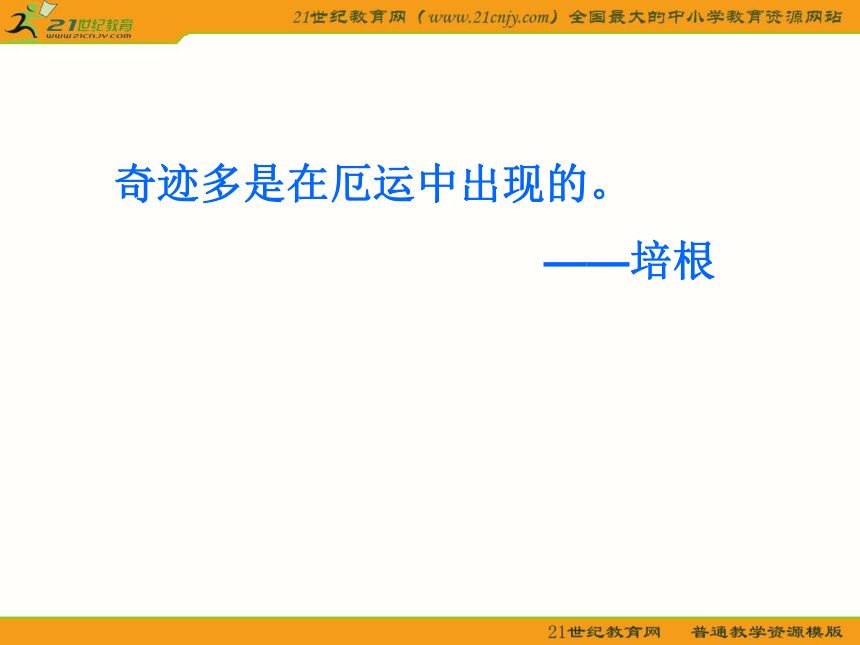 21世纪教育
www.21cnjy.com

21世纪教育网（www.21cnjy.com）全国最大的中小学教育资源网站

奇迹多是在厄运中出现的。

——培根

21世纪教育网　普通教学资源模版